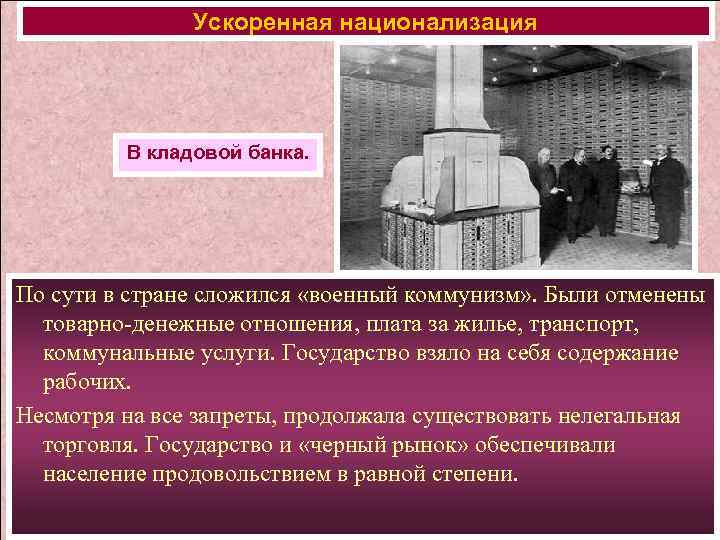 Ускоренная национализация

В кладовой банка.

По сути в стране сложился «военный коммунизм». Были отменены товарно-денежные отношения, плата за жилье, транспорт, коммунальные услуги. Государство взяло на себя содержание рабочих.

Несмотря на все запреты, продолжала существовать нелегальная торговля. Государство и «черный рынок» обеспечивали население продовольствием в равной степени.